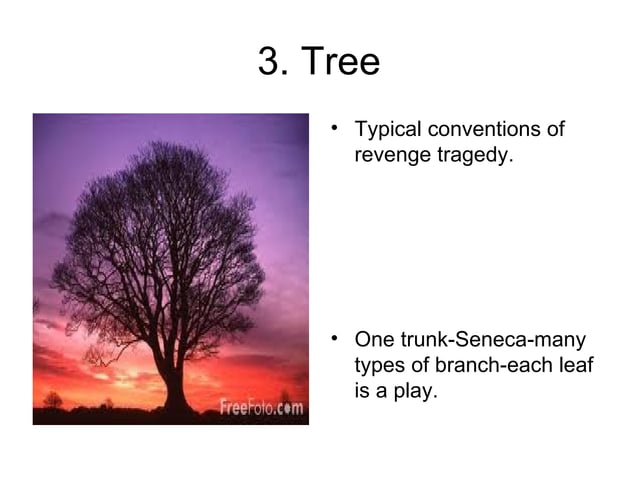 3. Tree

FreeFoto.com

• Typical conventions of revenge tragedy.

• One trunk-Seneca-many types of branch-each leaf is a play.